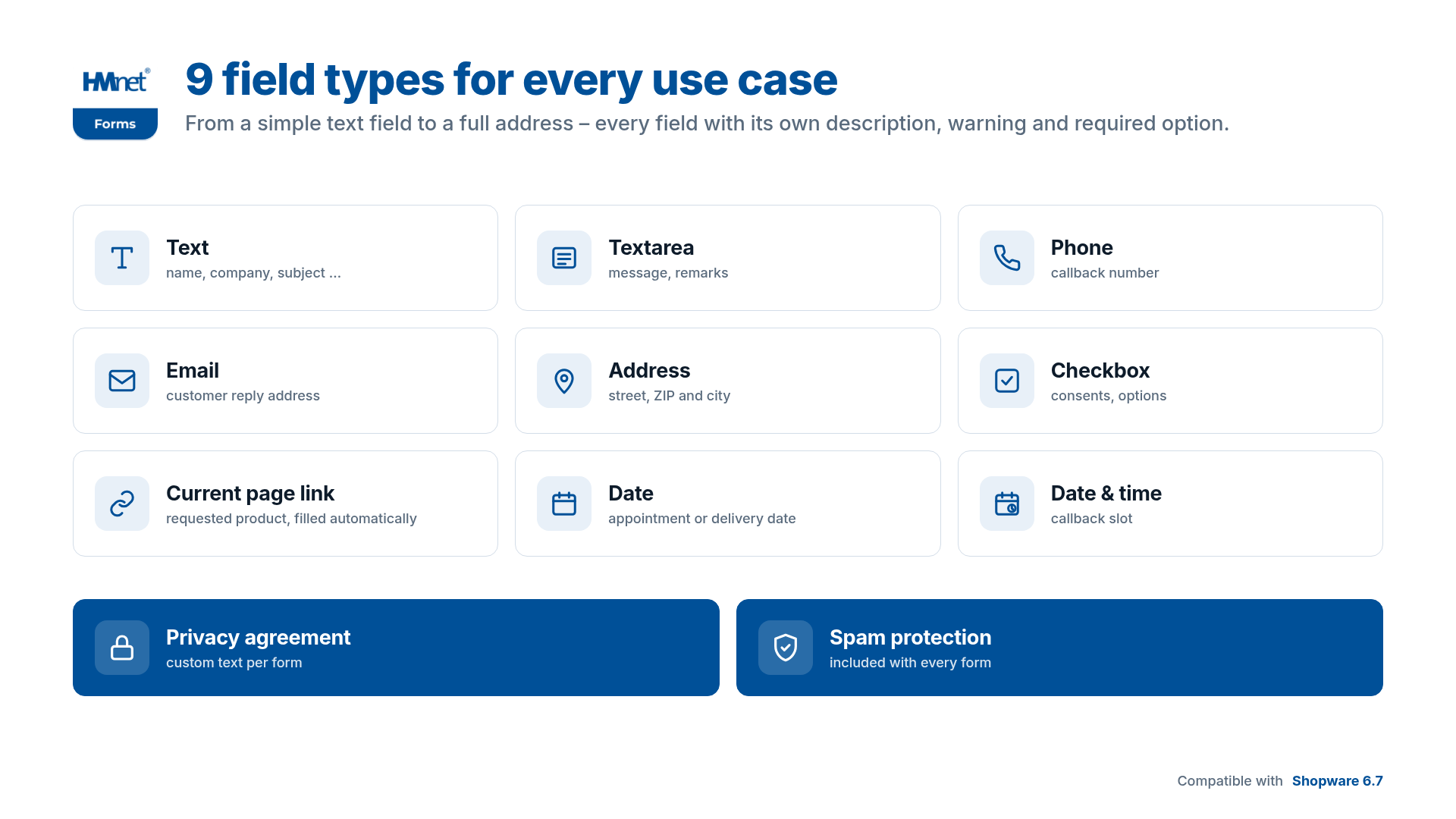 HMnet®
Forms

9 field types for every use case

From a simple text field to a full address – every field with its own description, warning and required option.

Text
name, company, subject ...

Textarea
message, remarks

Phone
callback number

Email
customer reply address

Address
street, ZIP and city

Checkbox
consents, options

Current page link
requested product, filled automatically

Date
appointment or delivery date

Date & time
callback slot

Privacy agreement
custom text per form

Spam protection
included with every form

Compatible with Shopware 6.7